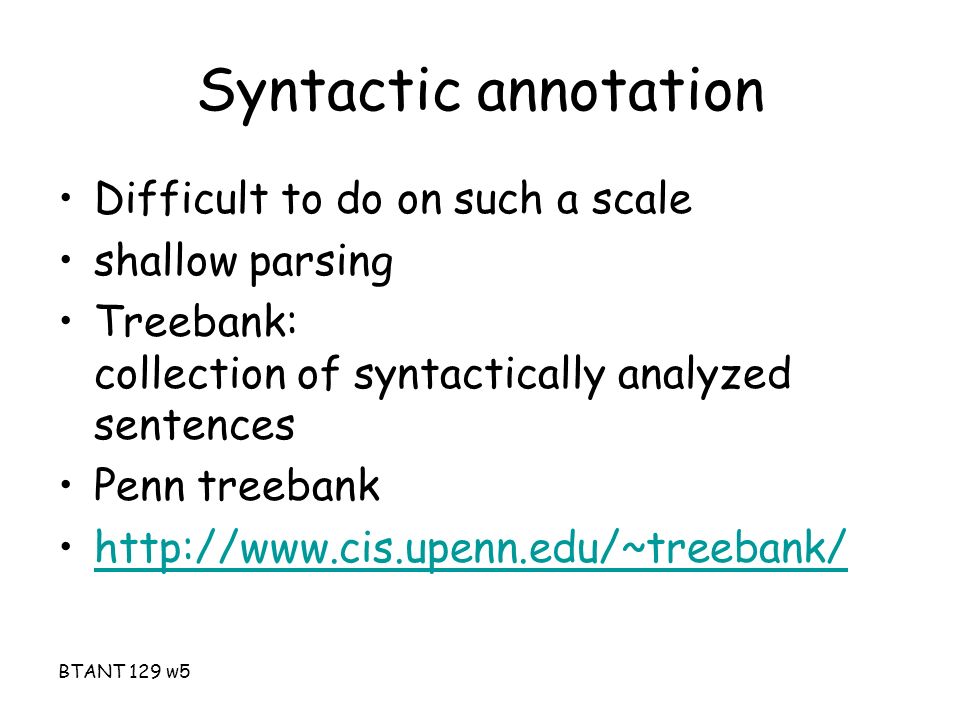 Syntactic annotation

• Difficult to do on such a scale
• shallow parsing
• Treebank:
collection of syntactically analyzed sentences
• Penn treebank
• http://www.cis.upenn.edu/~treebank/

BTANT 129 w5